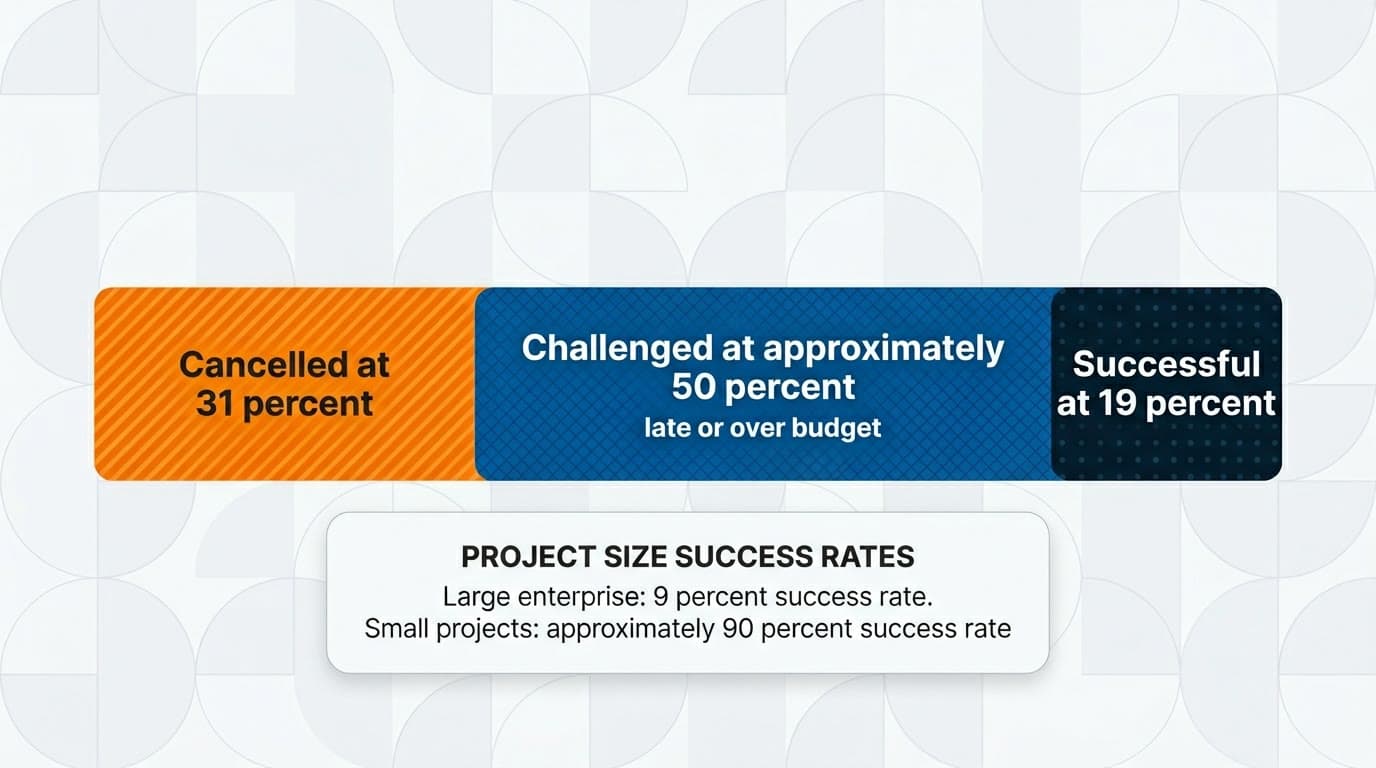 Cancelled at 31 percent

Challenged at approximately 50 percent
late or over budget

Successful at 19 percent

PROJECT SIZE SUCCESS RATES
Large enterprise: 9 percent success rate.
Small projects: approximately 90 percent success rate